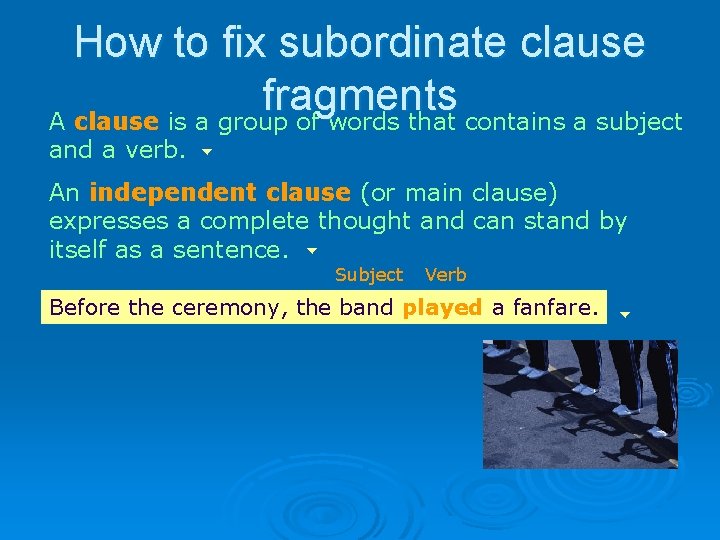 How to fix subordinate clause fragments

A clause is a group of words that contains a subject and a verb.

An independent clause (or main clause) expresses a complete thought and can stand by itself as a sentence.

Subject Verb

Before the ceremony, the band played a fanfare.